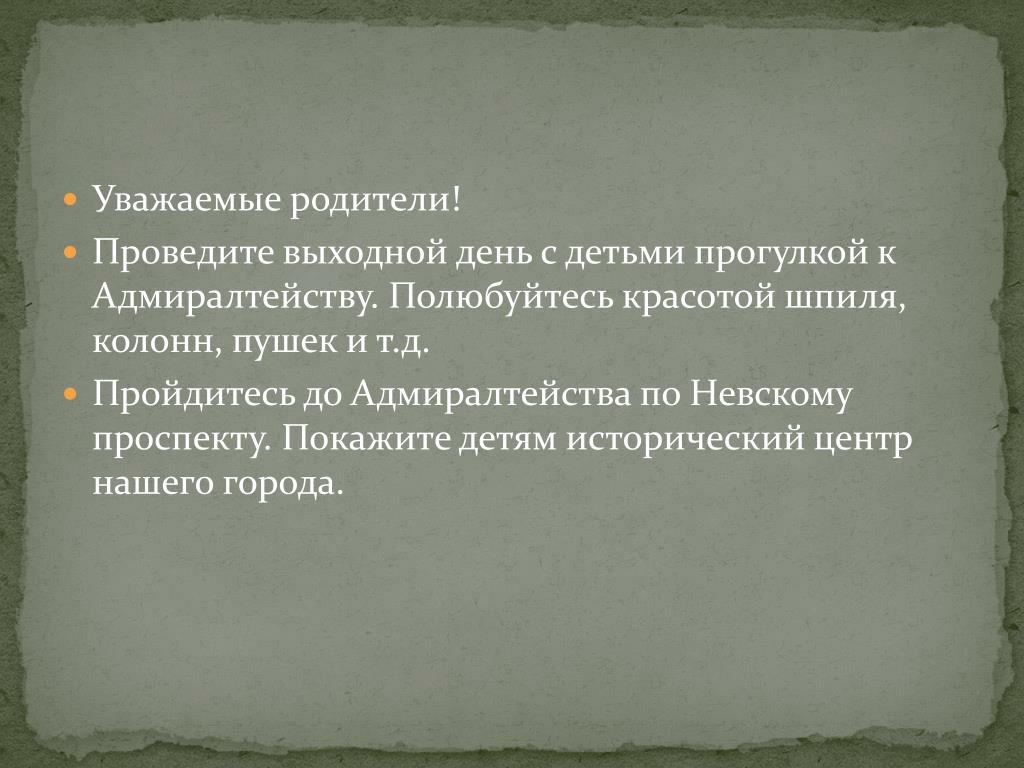 Уважаемые родители!

Проведите выходной день с детьми прогулкой к Адмиралтейству. Полюбуйтесь красотой шпиля, колонн, пушек и т.д.

Пройдитесь до Адмиралтейства по Невскому проспекту. Покажите детям исторический центр нашего города.